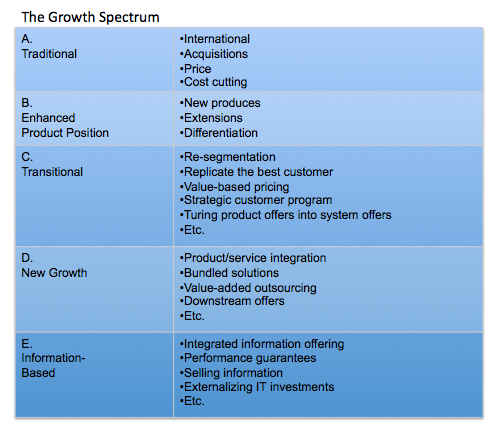 The Growth Spectrum

| | |
|---|---|
| A. Traditional | •International •Acquisitions •Price •Cost cutting |
| B. Enhanced Product Position | •New produces •Extensions •Differentiation |
| C. Transitional | •Re-segmentation •Replicate the best customer •Value-based pricing •Strategic customer program •Turing product offers into system offers •Etc. |
| D. New Growth | •Product/service integration •Bundled solutions •Value-added outsourcing •Downstream offers •Etc. |
| E. Information-Based | •Integrated information offering •Performance guarantees •Selling information •Externalizing IT investments •Etc. |